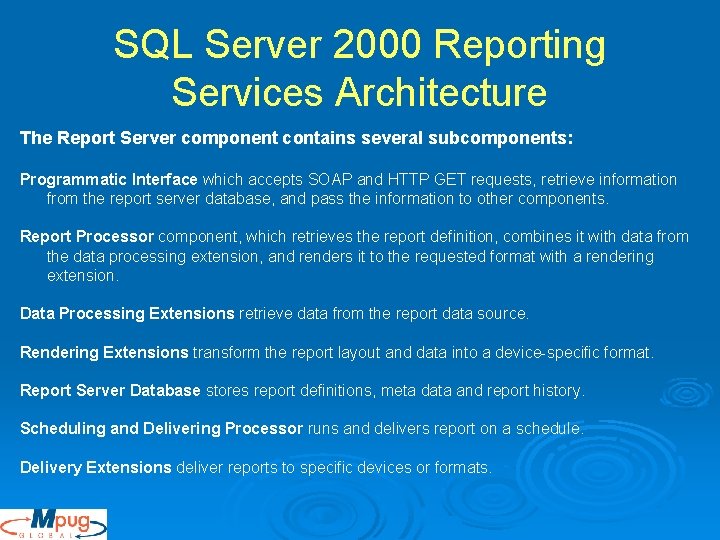 SQL Server 2000 Reporting Services Architecture

The Report Server component contains several subcomponents:

Programmatic Interface which accepts SOAP and HTTP GET requests, retrieve information from the report server database, and pass the information to other components.

Report Processor component, which retrieves the report definition, combines it with data from the data processing extension, and renders it to the requested format with a rendering extension.

Data Processing Extensions retrieve data from the report data source.

Rendering Extensions transform the report layout and data into a device-specific format.

Report Server Database stores report definitions, meta data and report history.

Scheduling and Delivering Processor runs and delivers report on a schedule.

Delivery Extensions deliver reports to specific devices or formats.

Mpug
GLOBAL